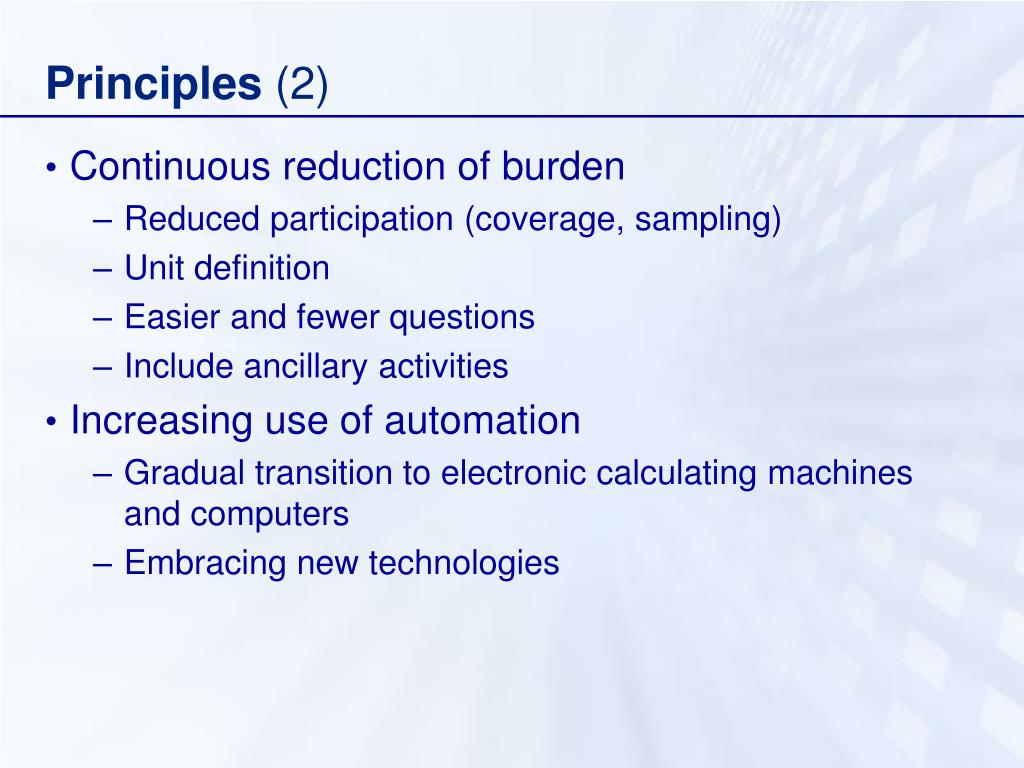 Principles (2)

• Continuous reduction of burden
– Reduced participation (coverage, sampling)
– Unit definition
– Easier and fewer questions
– Include ancillary activities

• Increasing use of automation
– Gradual transition to electronic calculating machines and computers
– Embracing new technologies